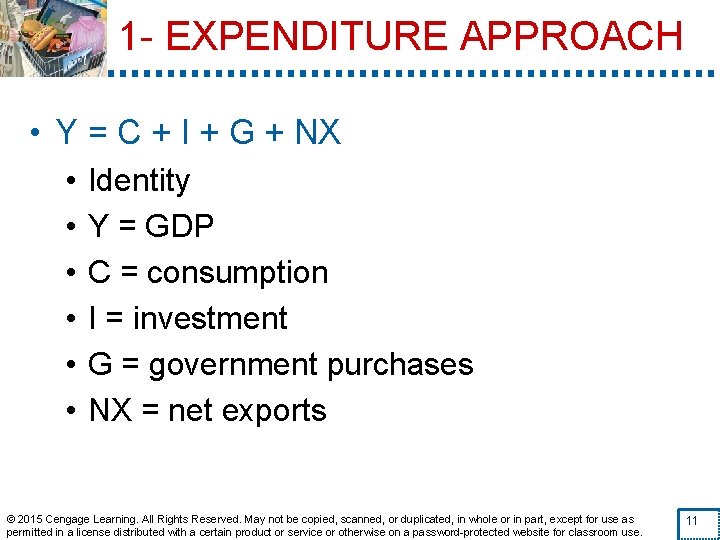 1- EXPENDITURE APPROACH

• Y = C + I + G + NX
  • Identity
  • Y = GDP
  • C = consumption
  • I = investment
  • G = government purchases
  • NX = net exports

© 2015 Cengage Learning. All Rights Reserved. May not be copied, scanned, or duplicated, in whole or in part, except for use as permitted in a license distributed with a certain product or service or otherwise on a password-protected website for classroom use.

11